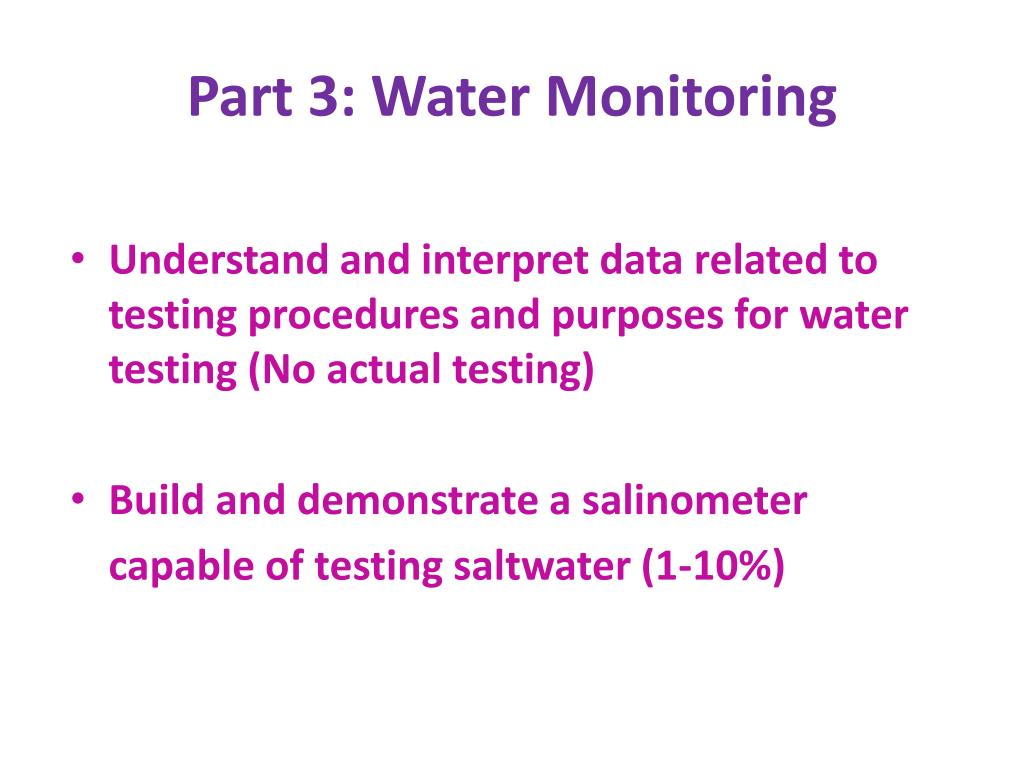 Part 3: Water Monitoring

• Understand and interpret data related to testing procedures and purposes for water testing (No actual testing)

• Build and demonstrate a salinometer capable of testing saltwater (1-10%)